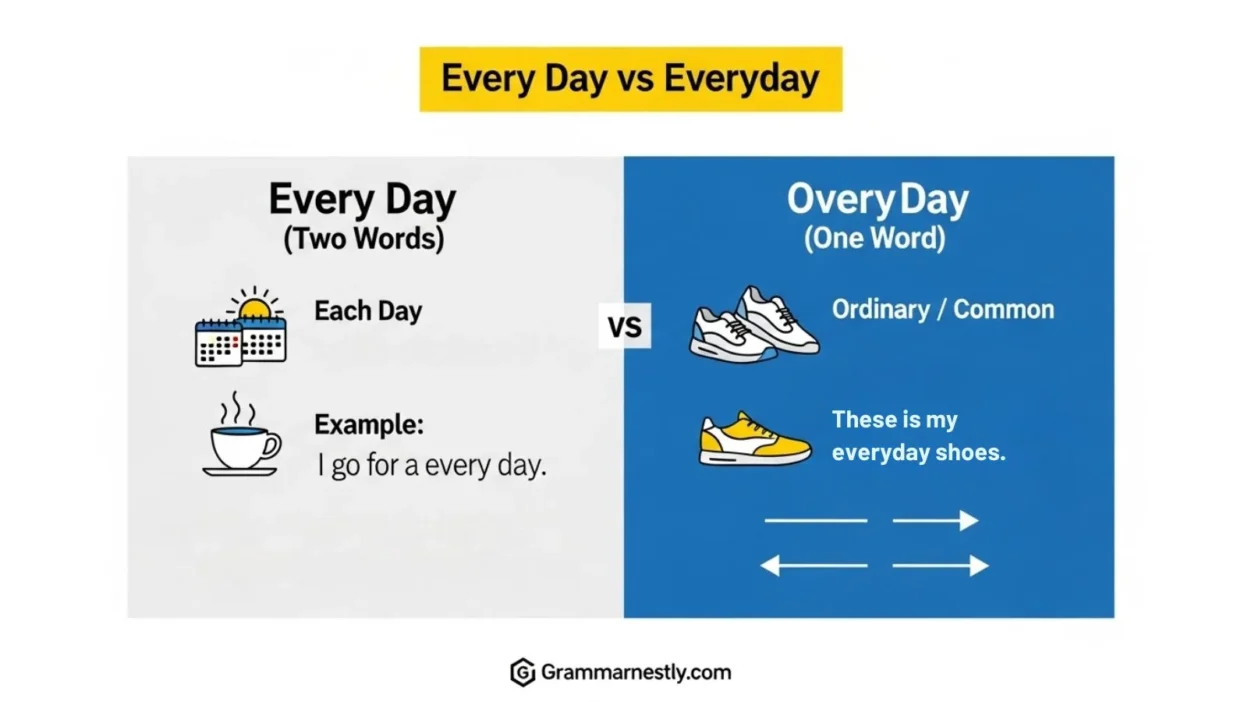 Every Day vs Everyday

Every Day
(Two Words)

Each Day

Example:
I go for a every day.

VS

OveryDay
(One Word)

Ordinary / Common

These is my everyday shoes.

Grammarnestly.com